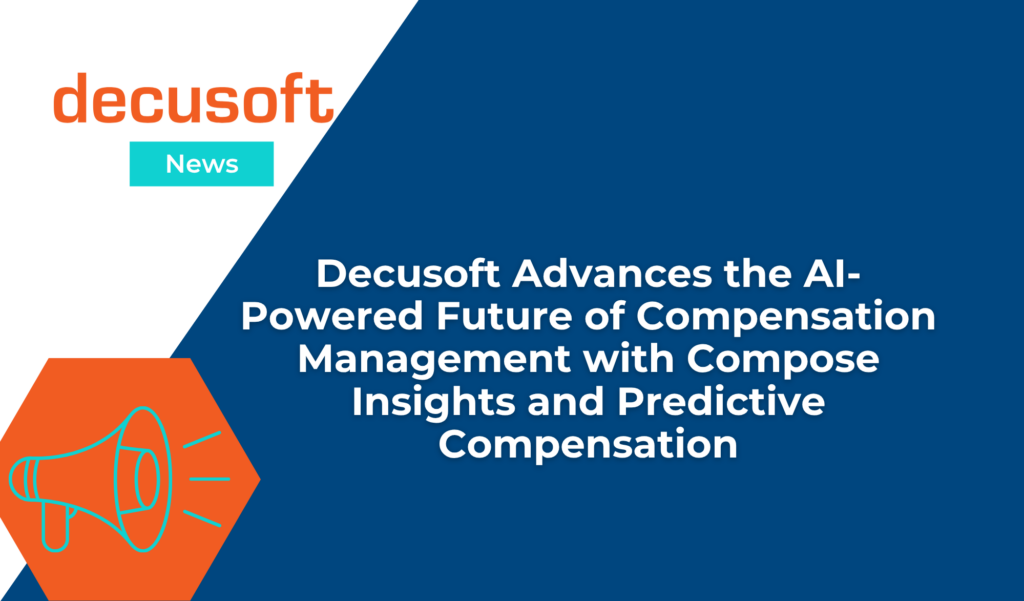 decusoft

News

Decusoft Advances the AI-Powered Future of Compensation Management with Compose Insights and Predictive Compensation